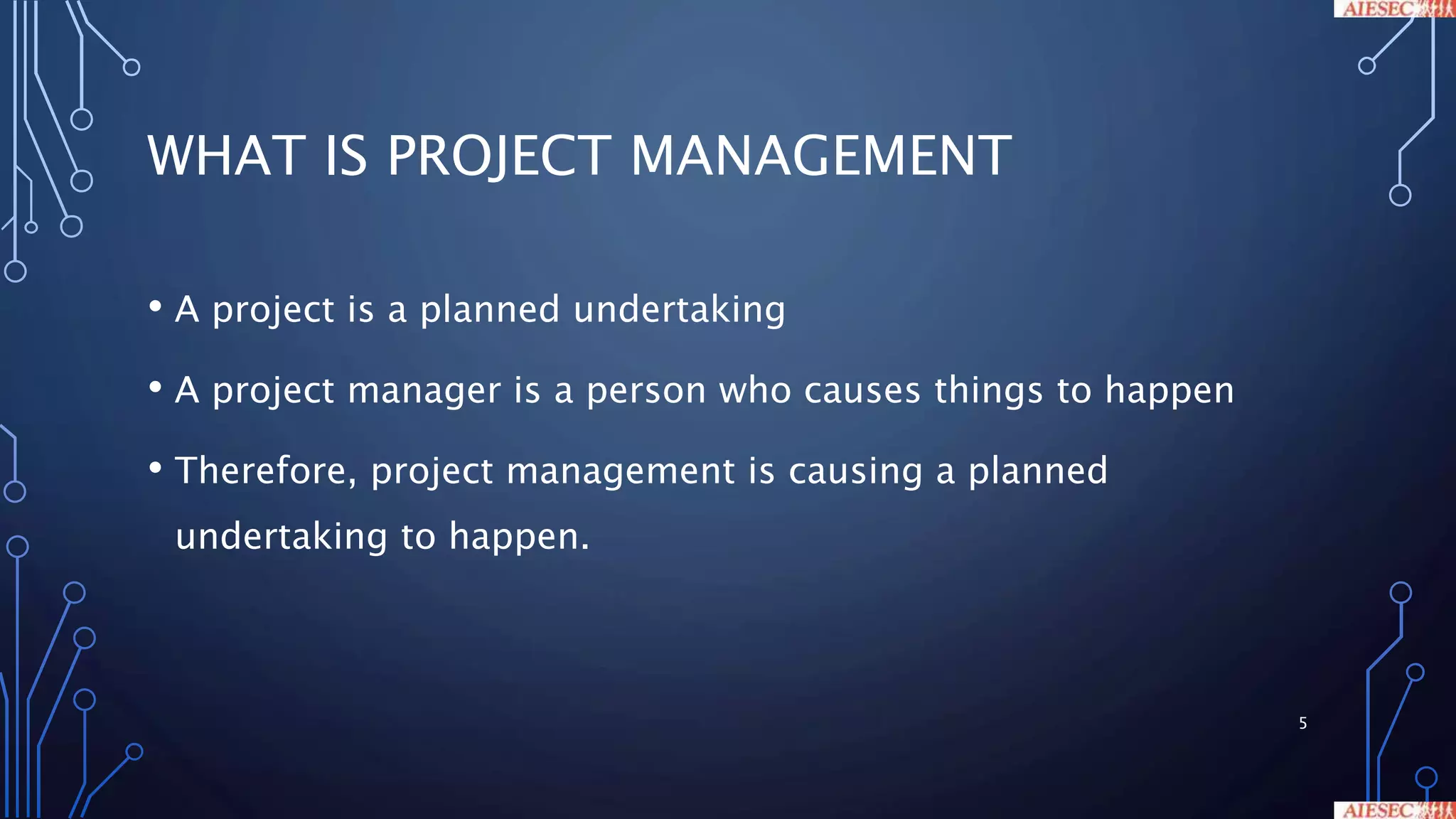 AIESEC

WHAT IS PROJECT MANAGEMENT

• A project is a planned undertaking

• A project manager is a person who causes things to happen

• Therefore, project management is causing a planned undertaking to happen.

5

AIESEC